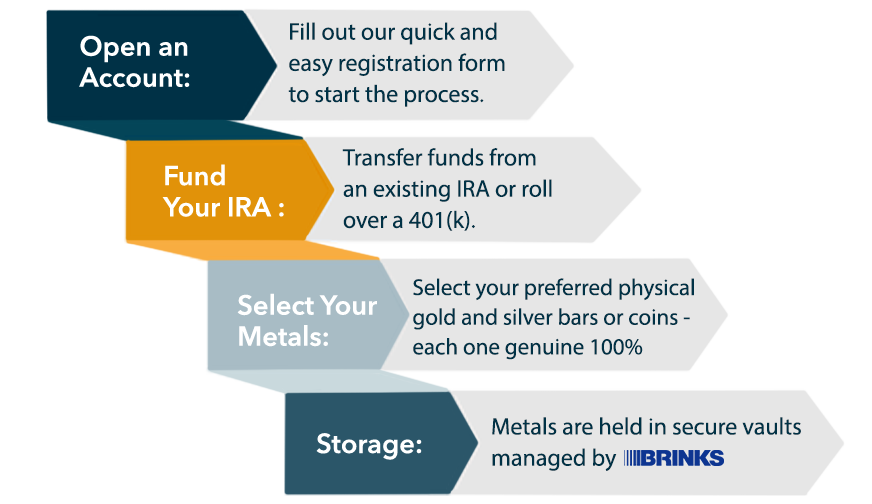 Open an Account:

Fill out our quick and easy registration form to start the process.

Fund Your IRA :

Transfer funds from an existing IRA or roll over a 401(k).

Select Your Metals:

Select your preferred physical gold and silver bars or coins - each one genuine 100%

Storage:

Metals are held in secure vaults managed by BRINKS